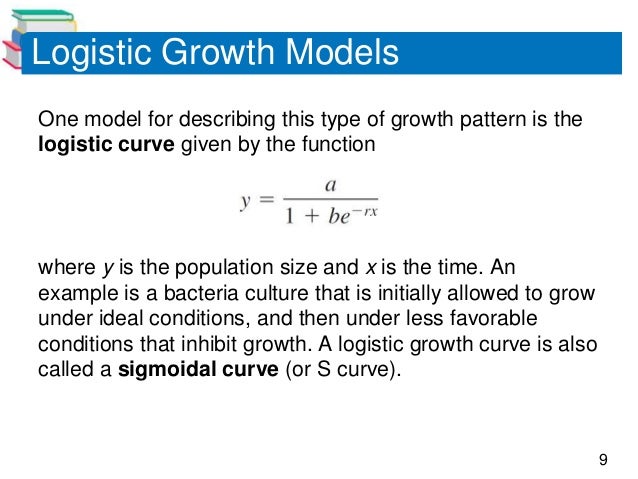 Logistic Growth Models

One model for describing this type of growth pattern is the logistic curve given by the function

$y = \frac{a}{1 + be^{-rx}}$

where $y$ is the population size and $x$ is the time. An example is a bacteria culture that is initially allowed to grow under ideal conditions, and then under less favorable conditions that inhibit growth. A logistic growth curve is also called a sigmoidal curve (or S curve).

9